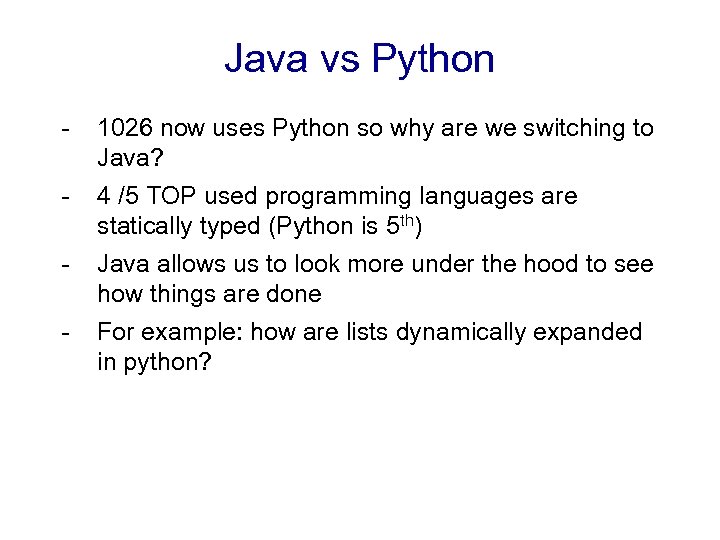 Java vs Python

- 1026 now uses Python so why are we switching to Java?
- 4 /5 TOP used programming languages are statically typed (Python is 5$^{th}$)
- Java allows us to look more under the hood to see how things are done
- For example: how are lists dynamically expanded in python?